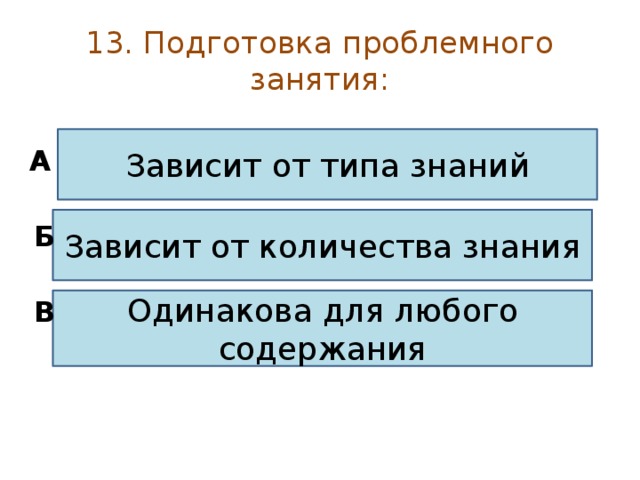 13. Подготовка проблемного занятия:

А
Зависит от типа знаний

Б
Зависит от количества знания

В
Одинакова для любого содержания